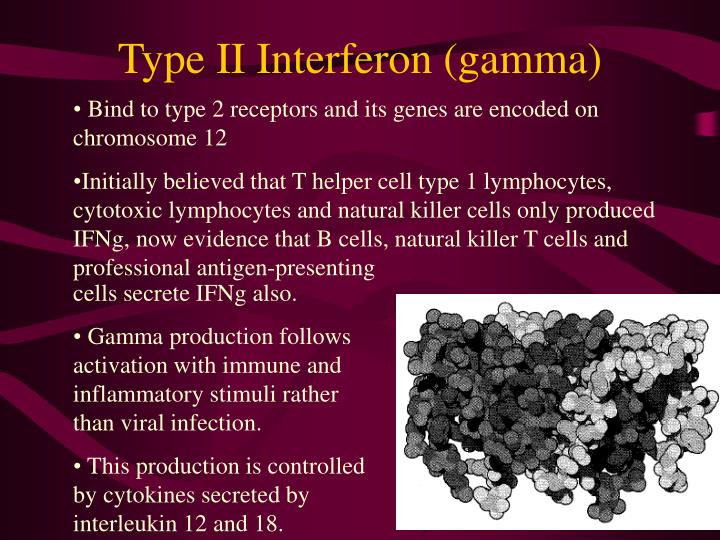 Type II Interferon (gamma)

• Bind to type 2 receptors and its genes are encoded on chromosome 12

•Initially believed that T helper cell type 1 lymphocytes, cytotoxic lymphocytes and natural killer cells only produced IFNg, now evidence that B cells, natural killer T cells and professional antigen-presenting cells secrete IFNg also.

• Gamma production follows activation with immune and inflammatory stimuli rather than viral infection.

• This production is controlled by cytokines secreted by interleukin 12 and 18.